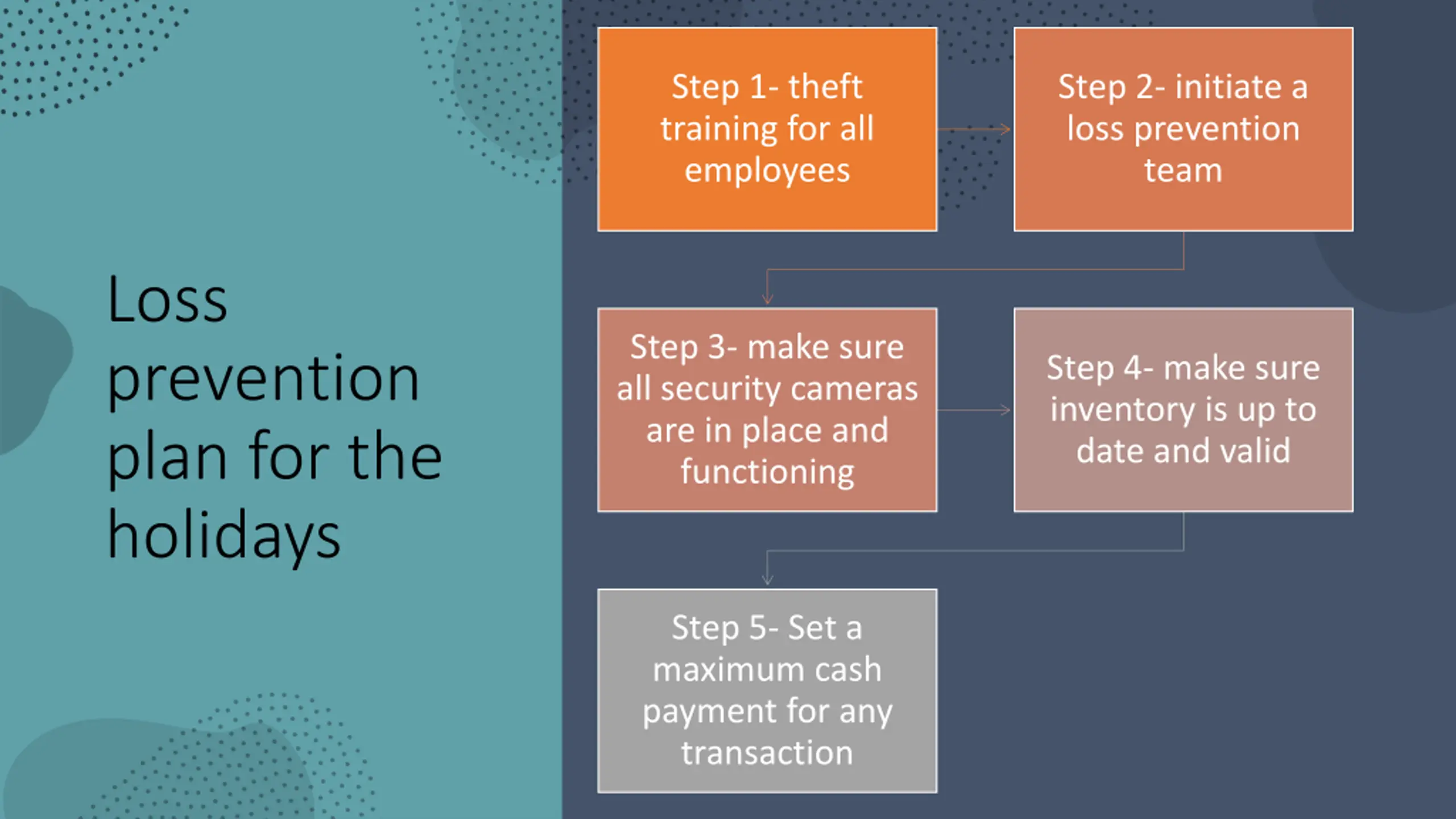 Loss prevention plan for the holidays

Step 1- theft training for all employees

Step 2- initiate a loss prevention team

Step 3- make sure all security cameras are in place and functioning

Step 4- make sure inventory is up to date and valid

Step 5- Set a maximum cash payment for any transaction